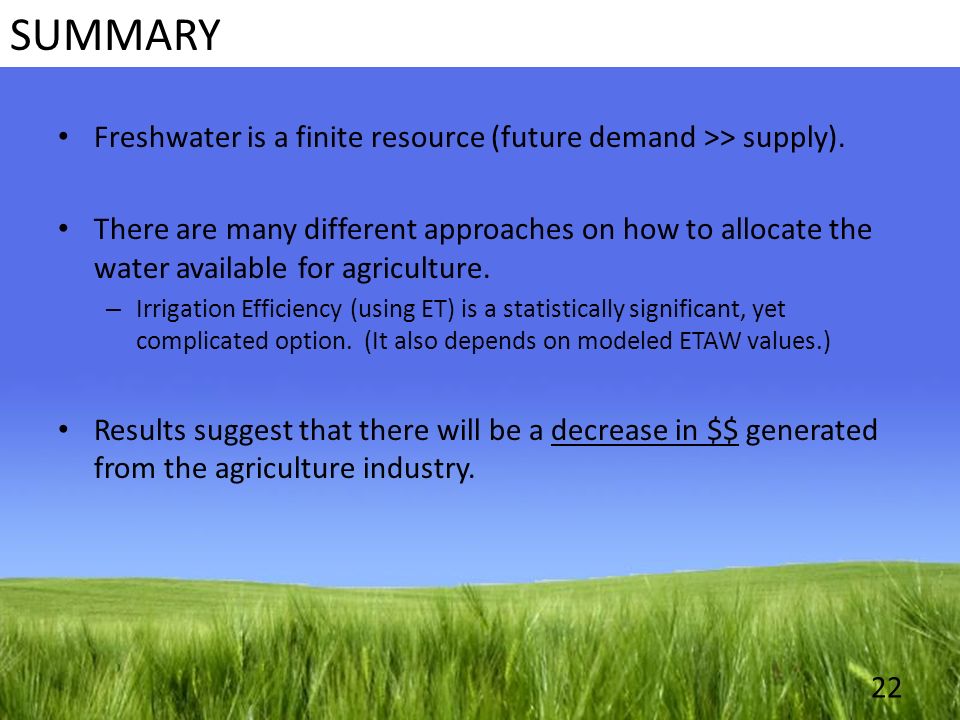 SUMMARY

• Freshwater is a finite resource (future demand >> supply).

• There are many different approaches on how to allocate the water available for agriculture.
– Irrigation Efficiency (using ET) is a statistically significant, yet complicated option. (It also depends on modeled ETAW values.)

• Results suggest that there will be a decrease in \$\$ generated from the agriculture industry.

22